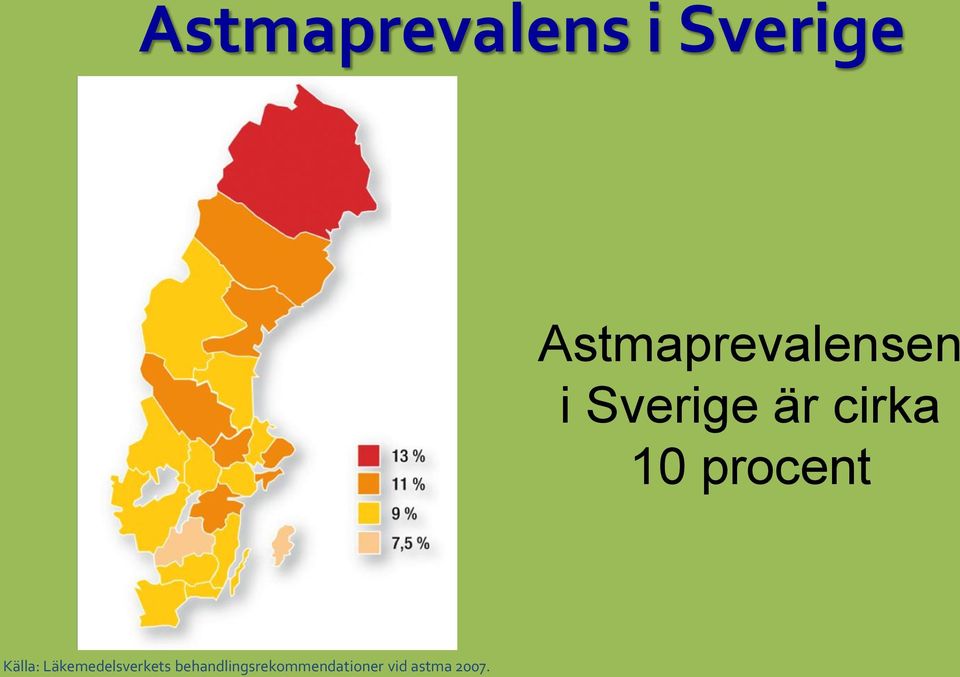 Astmaprevalens i Sverige

13 %
11 %
9 %
7,5 %

Astmaprevalensen i Sverige är cirka 10 procent

Källa: Läkemedelsverkets behandlingsrekommendationer vid astma 2007.